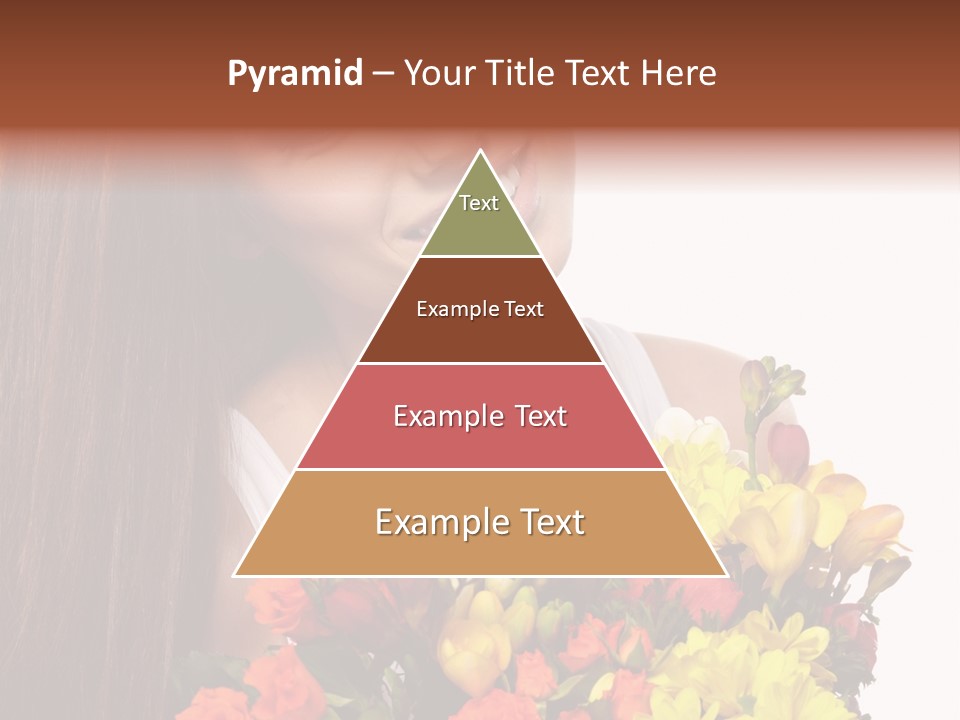 Pyramid – Your Title Text Here

Text

Example Text

Example Text

Example Text